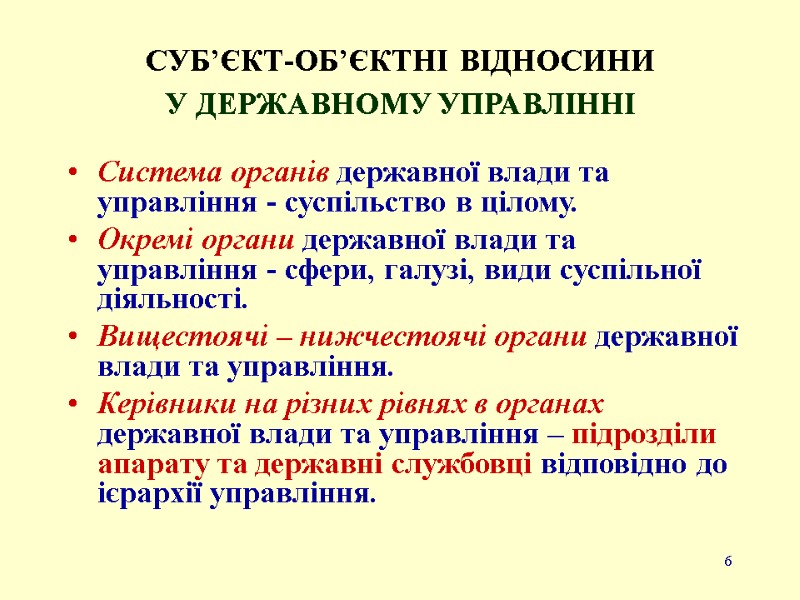 СУБ’ЄКТ-ОБ’ЄКТНІ ВІДНОСИНИ
У ДЕРЖАВНОМУ УПРАВЛІННІ

• Система органів державної влади та управління - суспільство в цілому.
• Окремі органи державної влади та управління - сфери, галузі, види суспільної діяльності.
• Вищестоячі – нижчестоячі органи державної влади та управління.
• Керівники на різних рівнях в органах державної влади та управління – підрозділи апарату та державні службовці відповідно до ієрархії управління.

6